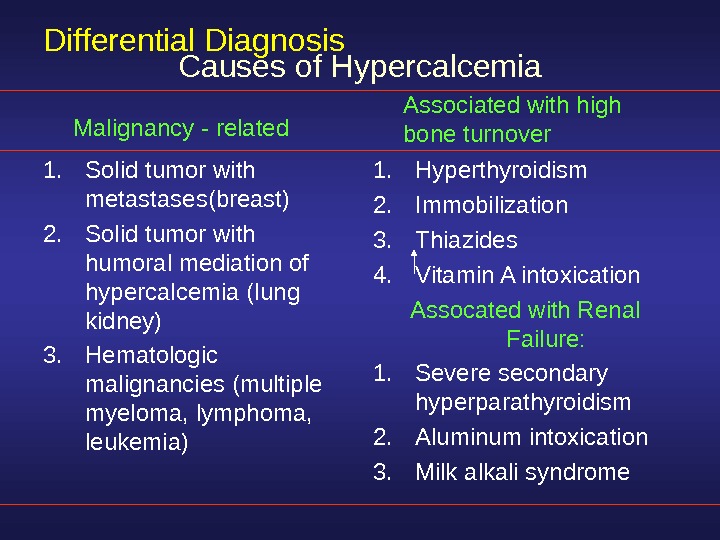 Differential Diagnosis
Causes of Hypercalcemia

Malignancy - related

1. Solid tumor with metastases(breast)
2. Solid tumor with humoral mediation of hypercalcemia (lung kidney)
3. Hematologic malignancies (multiple myeloma, lymphoma, leukemia)

Associated with high bone turnover

1. Hyperthyroidism
2. Immobilization
3. Thiazides
4. Vitamin A intoxication

Assocated with Renal Failure:

1. Severe secondary hyperparathyroidism
2. Aluminum intoxication
3. Milk alkali syndrome